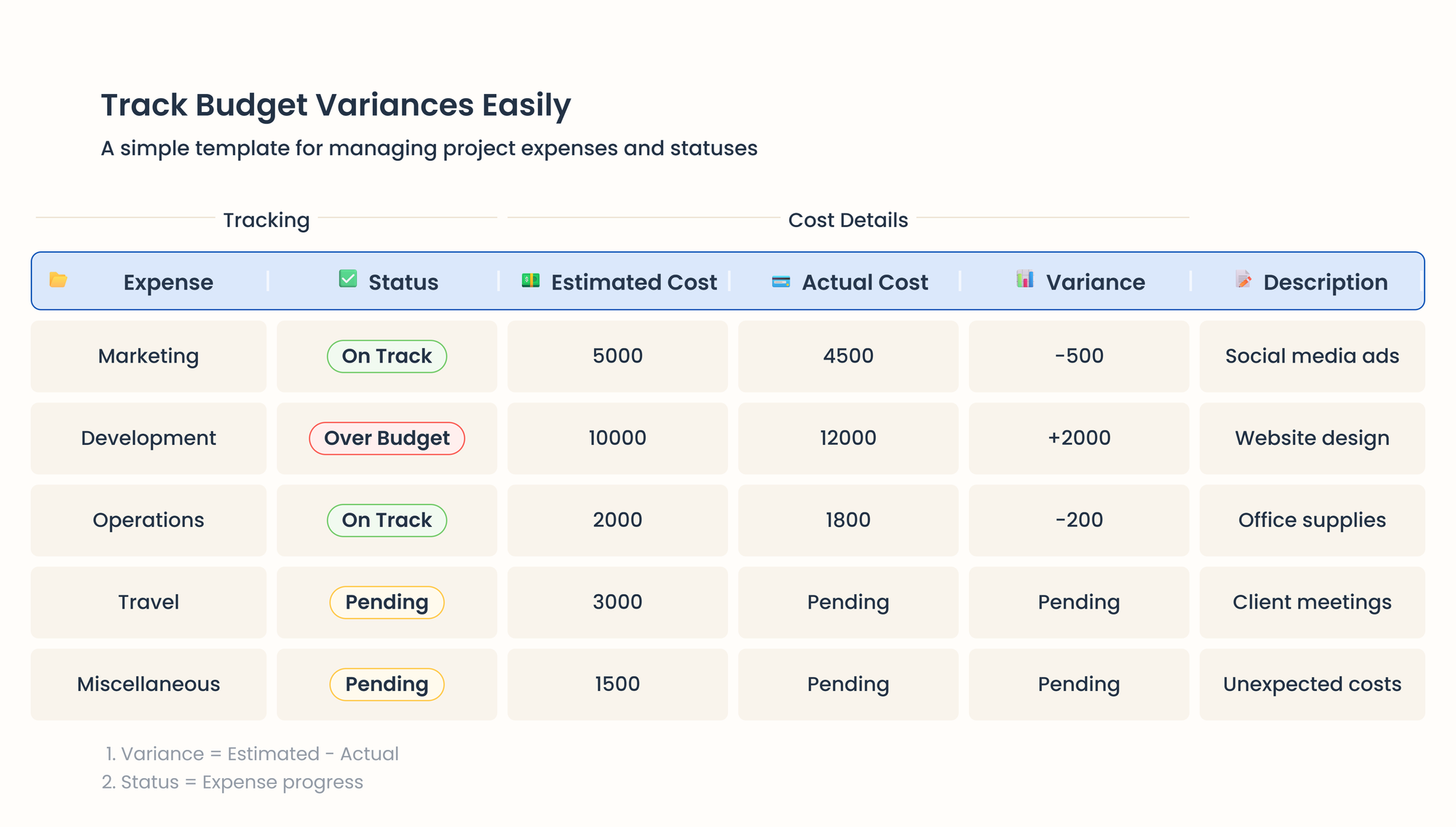 Track Budget Variances Easily

A simple template for managing project expenses and statuses

Tracking

Cost Details

| Expense | Status | Estimated Cost | Actual Cost | Variance | Description |
|---|---|---|---|---|---|
| Marketing | On Track | 5000 | 4500 | -500 | Social media ads |
| Development | Over Budget | 10000 | 12000 | +2000 | Website design |
| Operations | On Track | 2000 | 1800 | -200 | Office supplies |
| Travel | Pending | 3000 | Pending | Pending | Client meetings |
| Miscellaneous | Pending | 1500 | Pending | Pending | Unexpected costs |

1. Variance = Estimated - Actual
2. Status = Expense progress